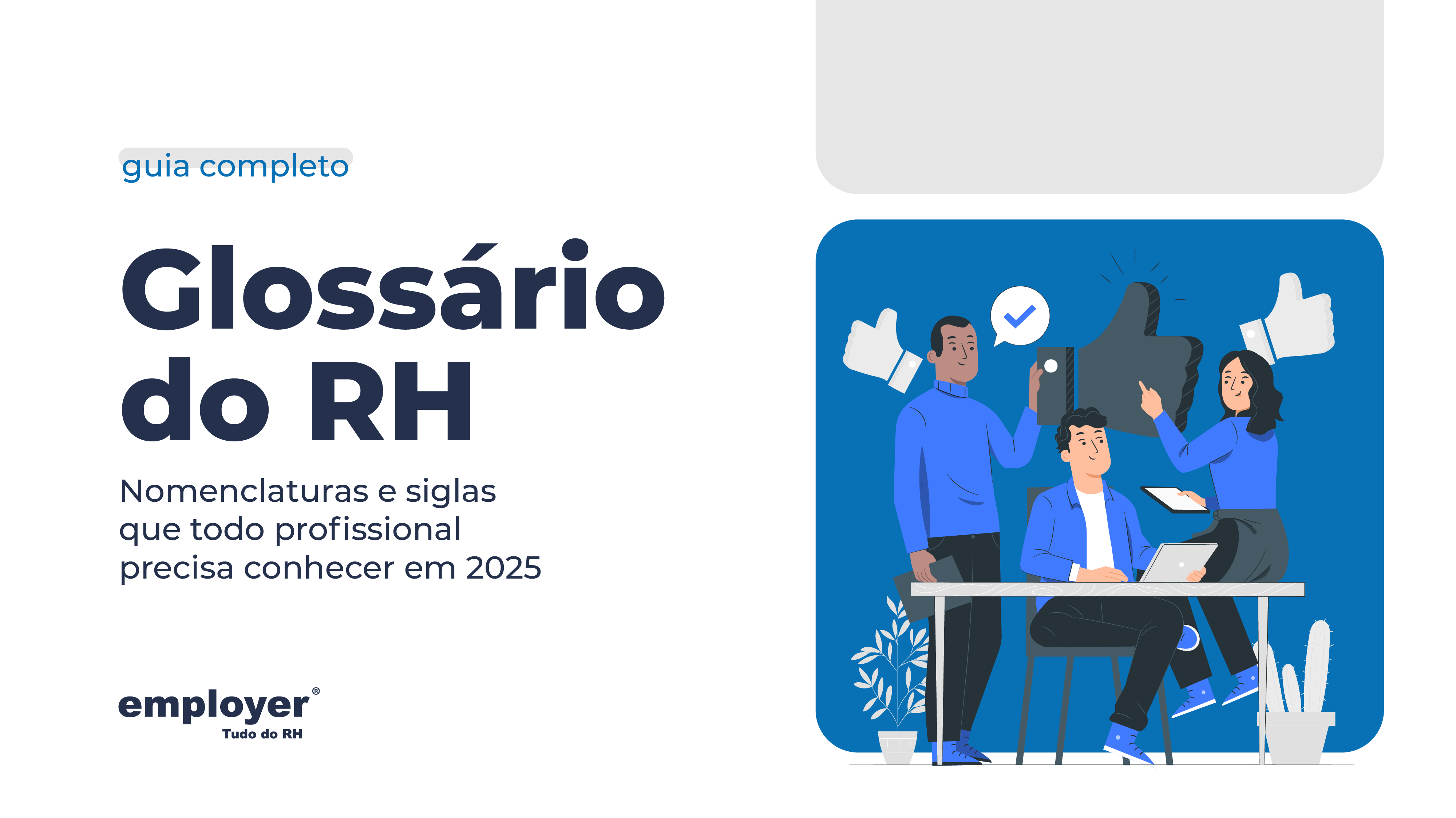 guia completo

Glossário do RH

Nomenclaturas e siglas que todo profissional precisa conhecer em 2025

employer®
Tudo do RH